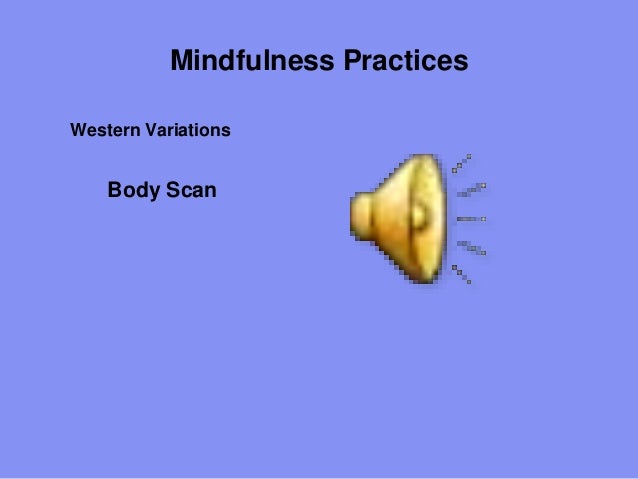 Mindfulness Practices

Western Variations

Body Scan